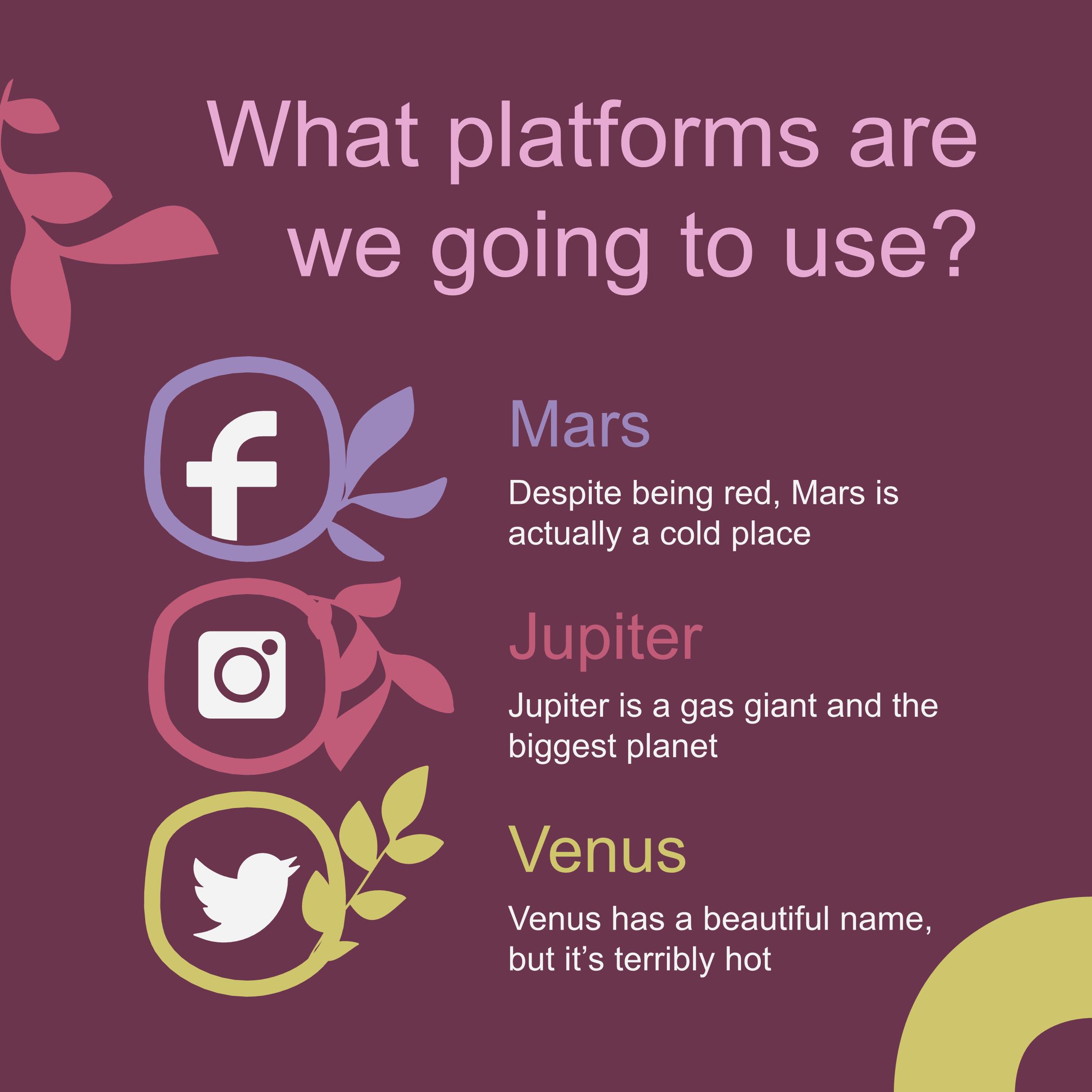 What platforms are we going to use?

Mars

Despite being red, Mars is actually a cold place

Jupiter

Jupiter is a gas giant and the biggest planet

Venus

Venus has a beautiful name, but it’s terribly hot